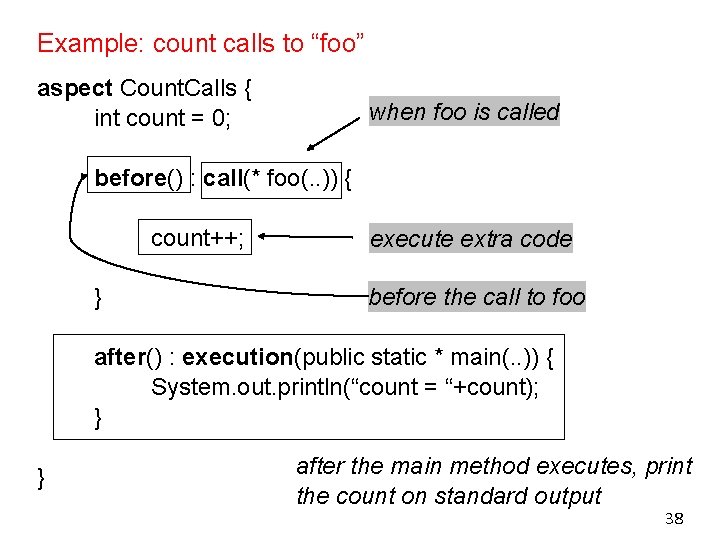 Example: count calls to “foo”

aspect CountCalls {
int count = 0;

when foo is called

before() : call(* foo(..)) {

count++;

execute extra code

}

before the call to foo

after() : execution(public static * main(..)) {
System.out.println(“count = “+count);
}

}

after the main method executes, print the count on standard output

38